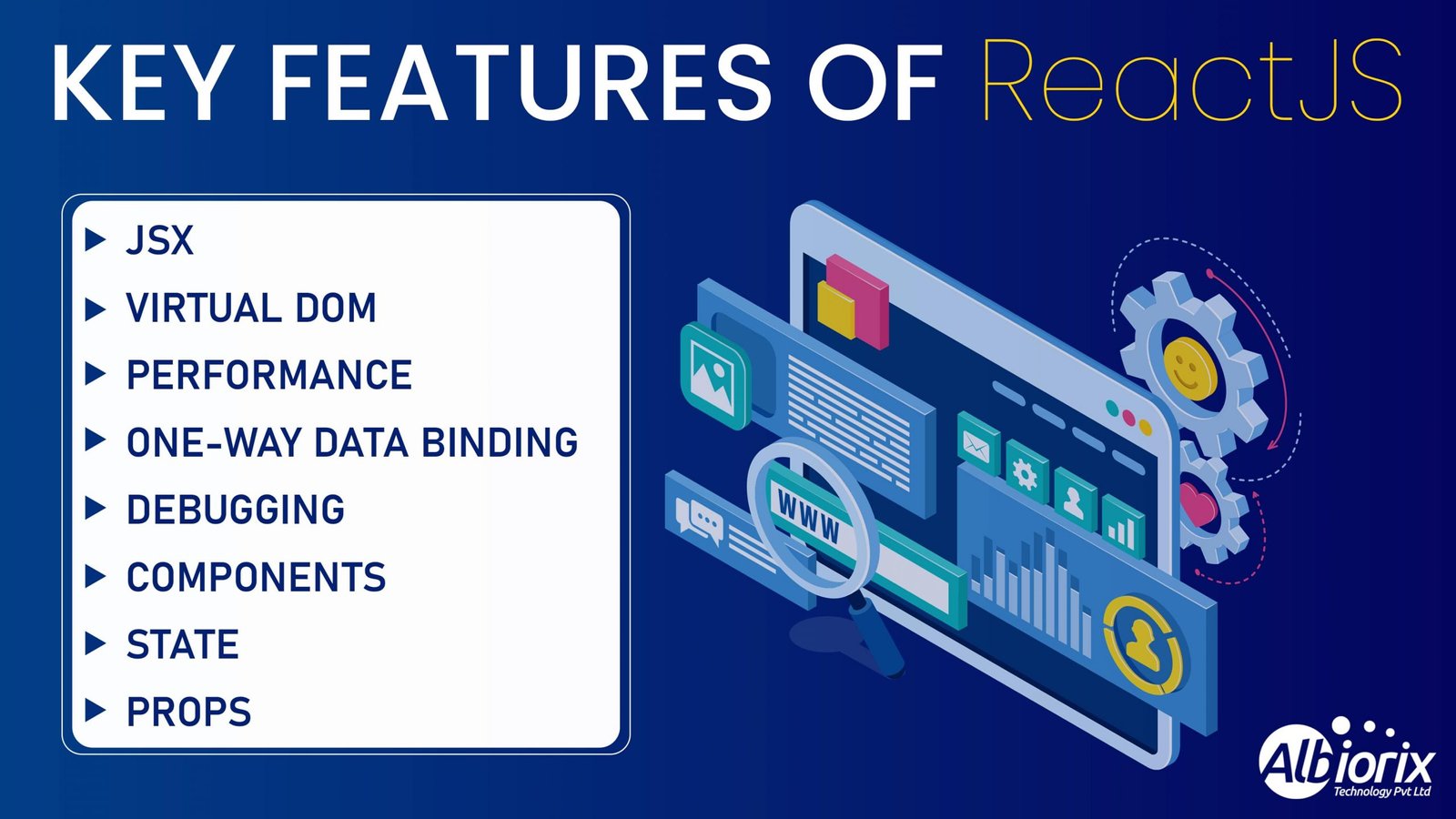 KEY FEATURES OF ReactJS

▶ JSX
▶ VIRTUAL DOM
▶ PERFORMANCE
▶ ONE-WAY DATA BINDING
▶ DEBUGGING
▶ COMPONENTS
▶ STATE
▶ PROPS

WWW

Albiorix
Technology Pvt Ltd